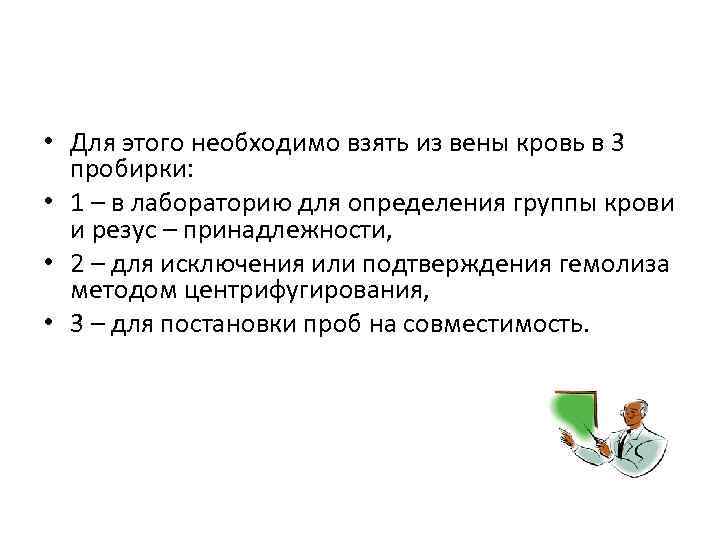 • Для этого необходимо взять из вены кровь в 3 пробирки:
• 1 – в лабораторию для определения группы крови и резус – принадлежности,
• 2 – для исключения или подтверждения гемолиза методом центрифугирования,
• 3 – для постановки проб на совместимость.